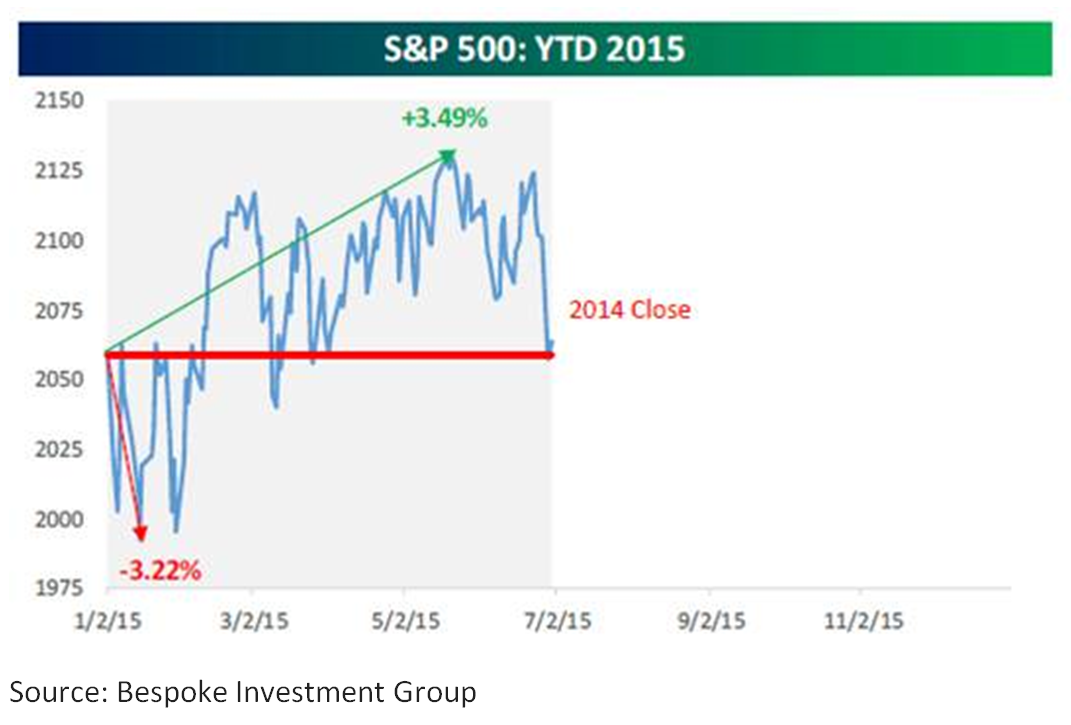 S&P 500: YTD 2015

2150
2125
2100
2075
2050
2025
2000
1975

+3.49%

2014 Close

-3.22%

1/2/15
3/2/15
5/2/15
7/2/15
9/2/15
11/2/15

Source: Bespoke Investment Group